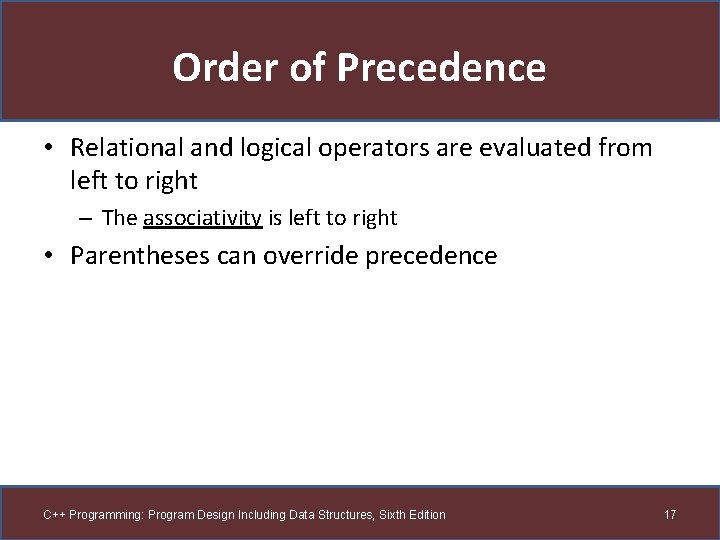 Order of Precedence

• Relational and logical operators are evaluated from left to right

– The associativity is left to right

• Parentheses can override precedence

C++ Programming: Program Design Including Data Structures, Sixth Edition

17